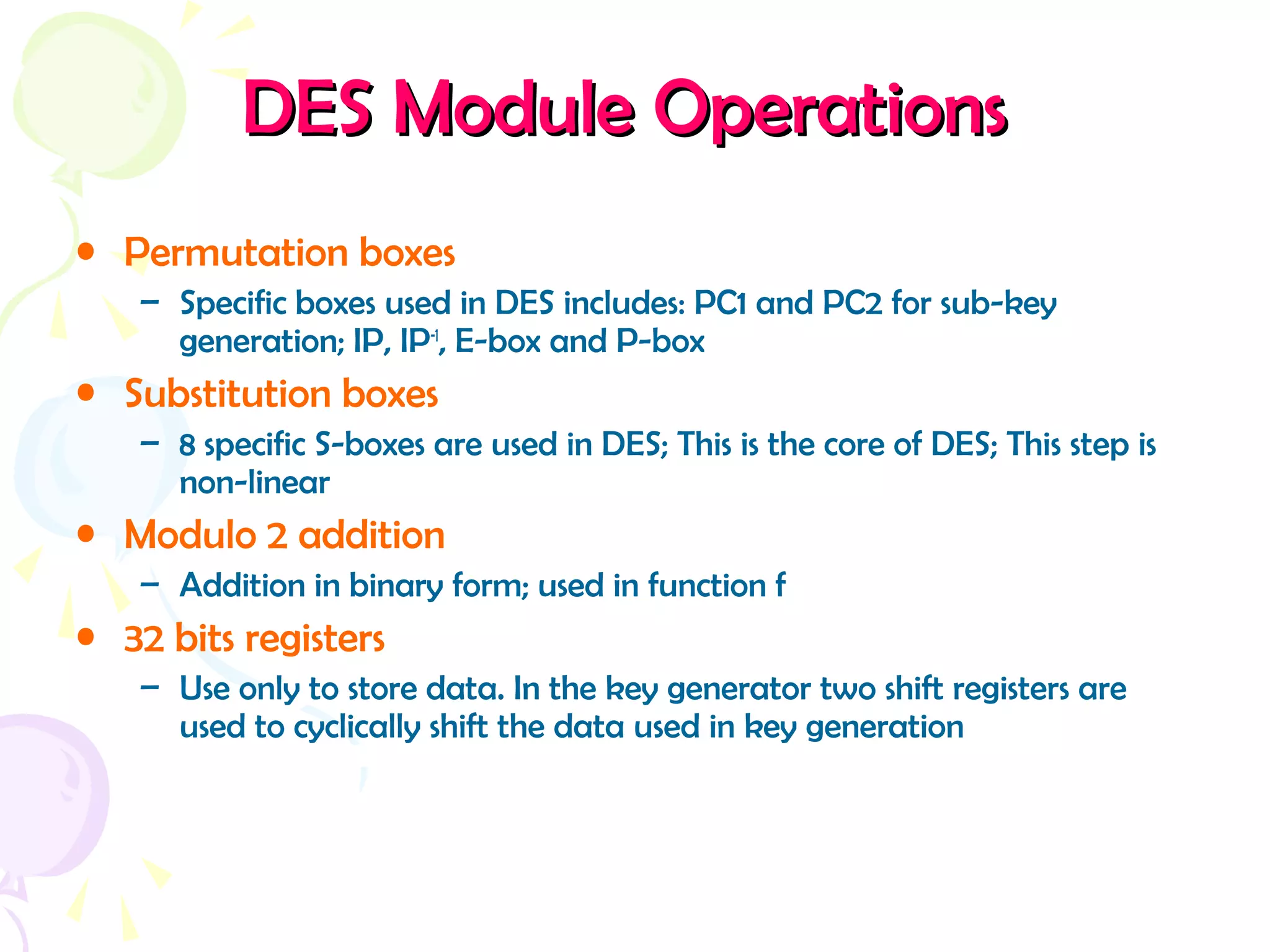 DES Module Operations

• Permutation boxes
– Specific boxes used in DES includes: PC1 and PC2 for sub-key generation; IP, $IP^{-1}$, E-box and P-box

• Substitution boxes
– 8 specific S-boxes are used in DES; This is the core of DES; This step is non-linear

• Modulo 2 addition
– Addition in binary form; used in function f

• 32 bits registers
– Use only to store data. In the key generator two shift registers are used to cyclically shift the data used in key generation